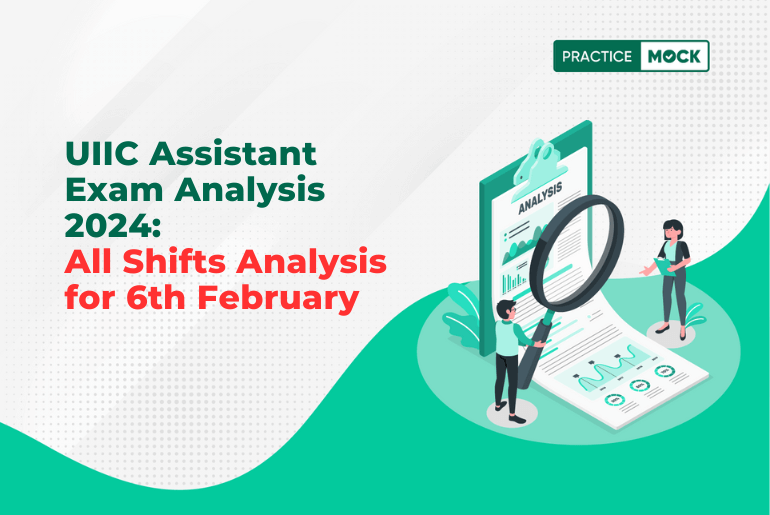 PRACTICE MOCK

UIIC Assistant Exam Analysis 2024: All Shifts Analysis for 6th February

ANALYSIS